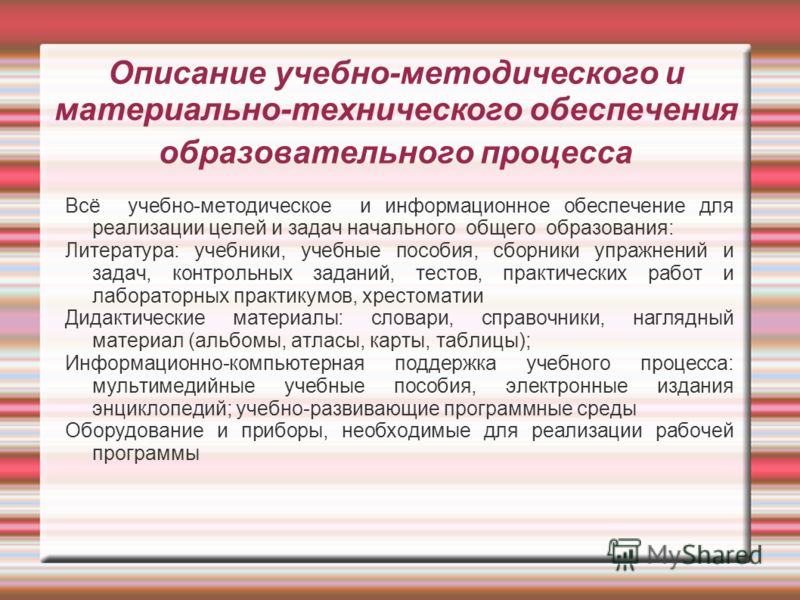 Описание учебно-методического и материально-технического обеспечения образовательного процесса

Всё учебно-методическое и информационное обеспечение для реализации целей и задач начального общего образования:

Литература: учебники, учебные пособия, сборники упражнений и задач, контрольных заданий, тестов, практических работ и лабораторных практикумов, хрестоматии

Дидактические материалы: словари, справочники, наглядный материал (альбомы, атласы, карты, таблицы);

Информационно-компьютерная поддержка учебного процесса: мультимедийные учебные пособия, электронные издания энциклопедий; учебно-развивающие программные среды

Оборудование и приборы, необходимые для реализации рабочей программы

MyShared